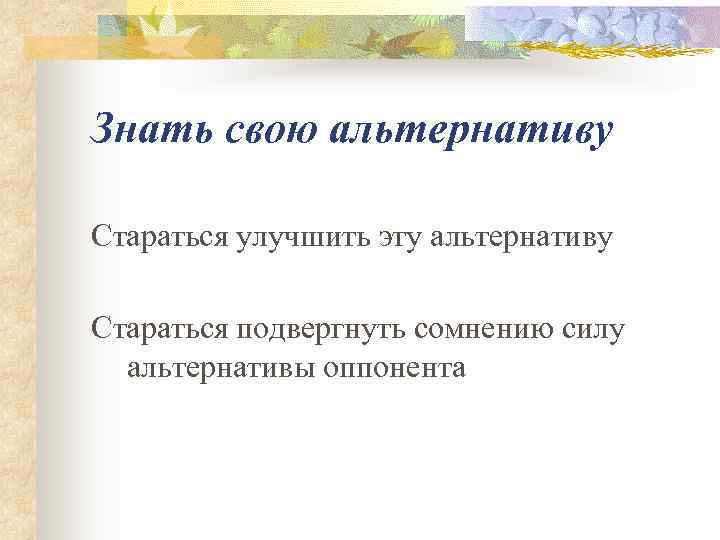 Знать свою альтернативу

Стараться улучшить эту альтернативу

Стараться подвергнуть сомнению силу альтернативы оппонента